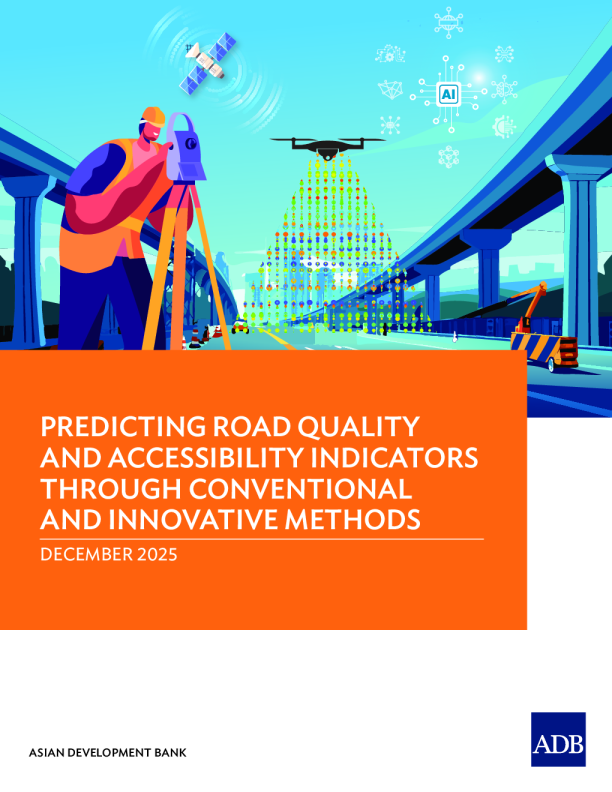 AI

PREDICTING ROAD QUALITY AND ACCESSIBILITY INDICATORS THROUGH CONVENTIONAL AND INNOVATIVE METHODS

DECEMBER 2025

ASIAN DEVELOPMENT BANK

ADB